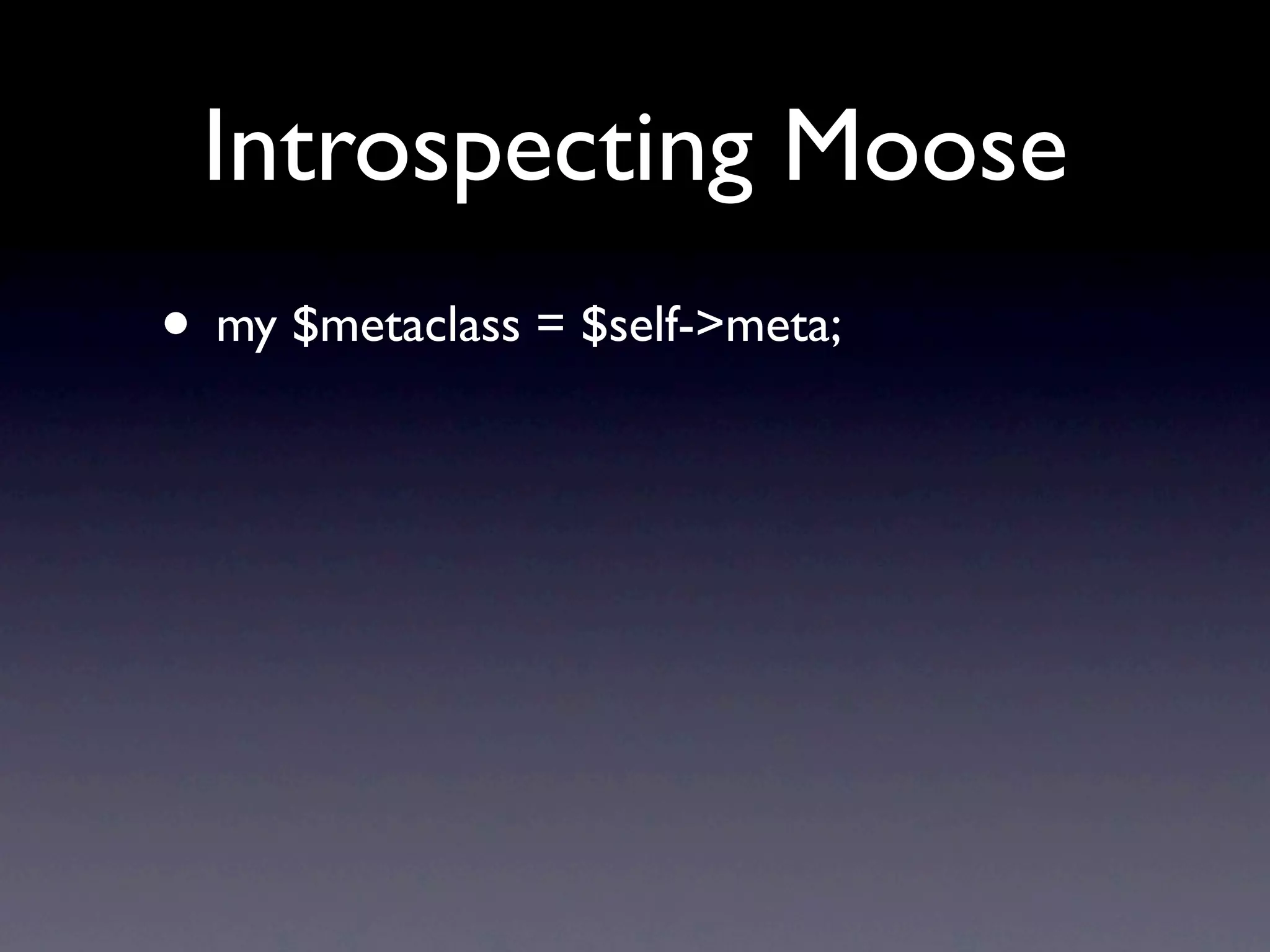 Introspecting Moose

• my \$metaclass = \$self->meta;